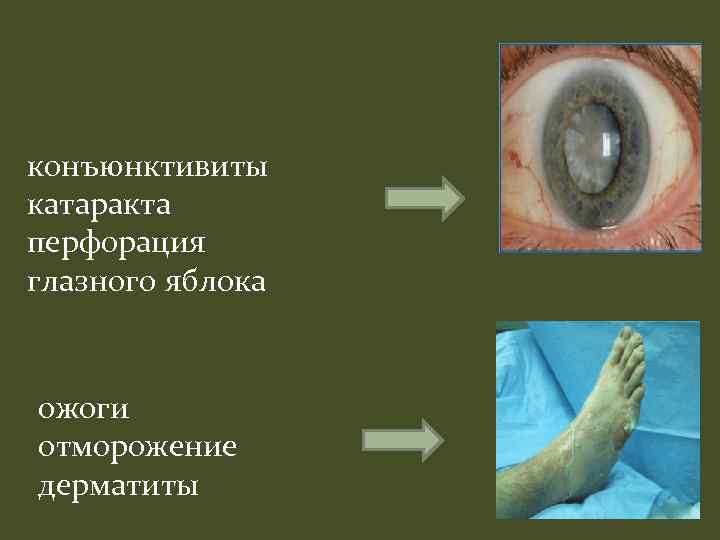 конъюнктивиты
катаракта
перфорация
глазного яблока

ожоги
отморожение
дерматиты